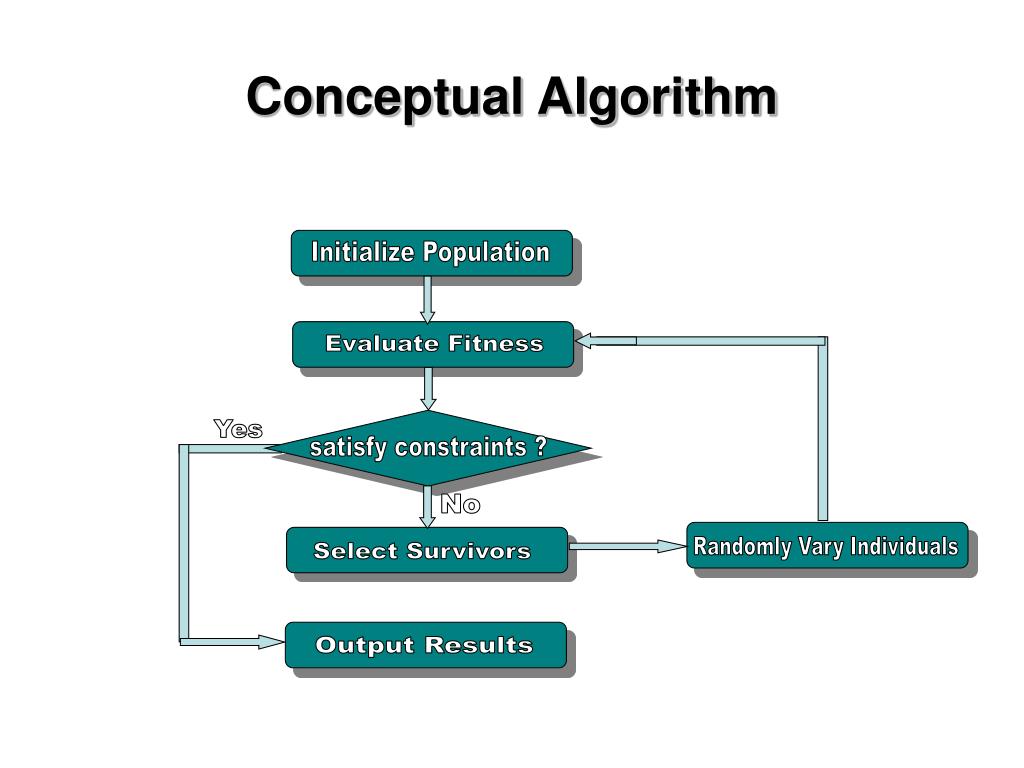 Conceptual Algorithm

Initialize Population

Evaluate Fitness

Yes

satisfy constraints ?

No

Select Survivors

Randomly Vary Individuals

Output Results